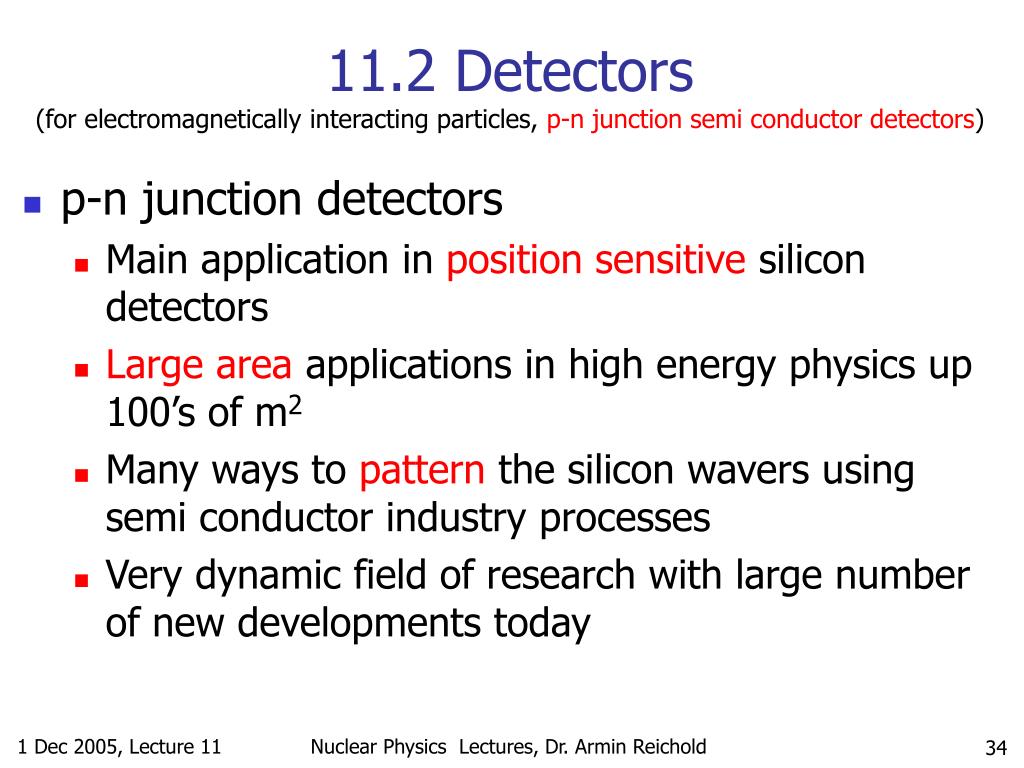 11.2 Detectors
(for electromagnetically interacting particles, p-n junction semi conductor detectors)

- p-n junction detectors
  - Main application in position sensitive silicon detectors
  - Large area applications in high energy physics up 100’s of m$^2$
  - Many ways to pattern the silicon wavers using semi conductor industry processes
  - Very dynamic field of research with large number of new developments today

1 Dec 2005, Lecture 11

Nuclear Physics Lectures, Dr. Armin Reichold

34